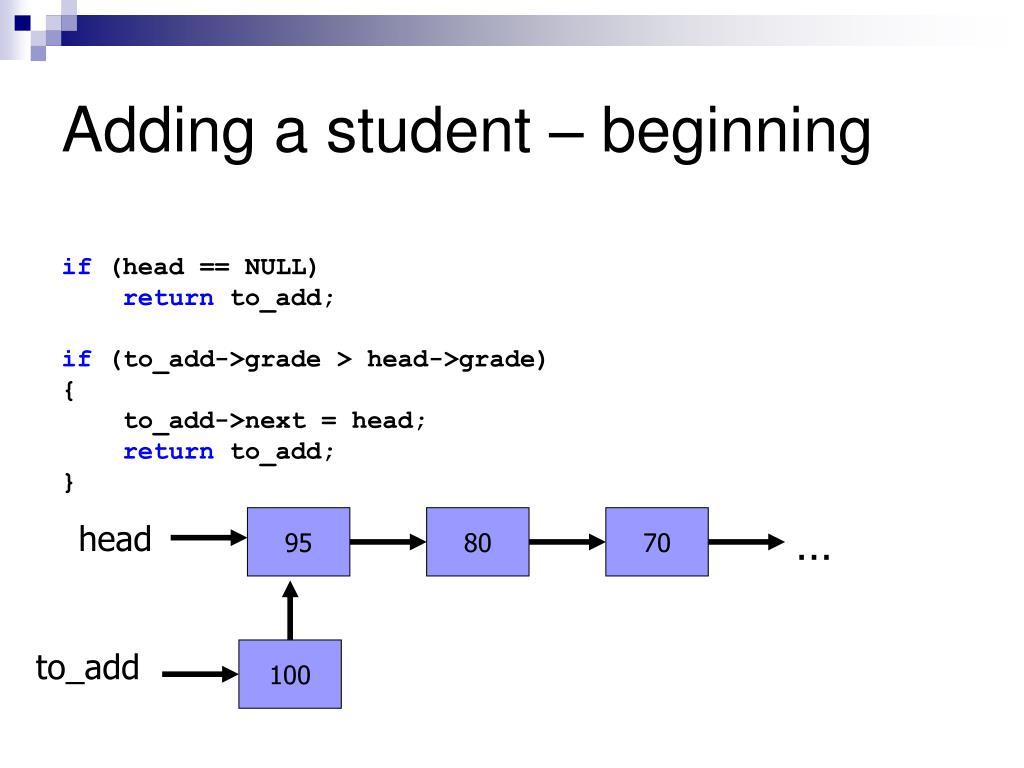 Adding a student – beginning

if (head == NULL)
    return to_add;

if (to_add->grade > head->grade)
{
    to_add->next = head;
    return to_add;
}

head

95

80

70

…

to_add

100